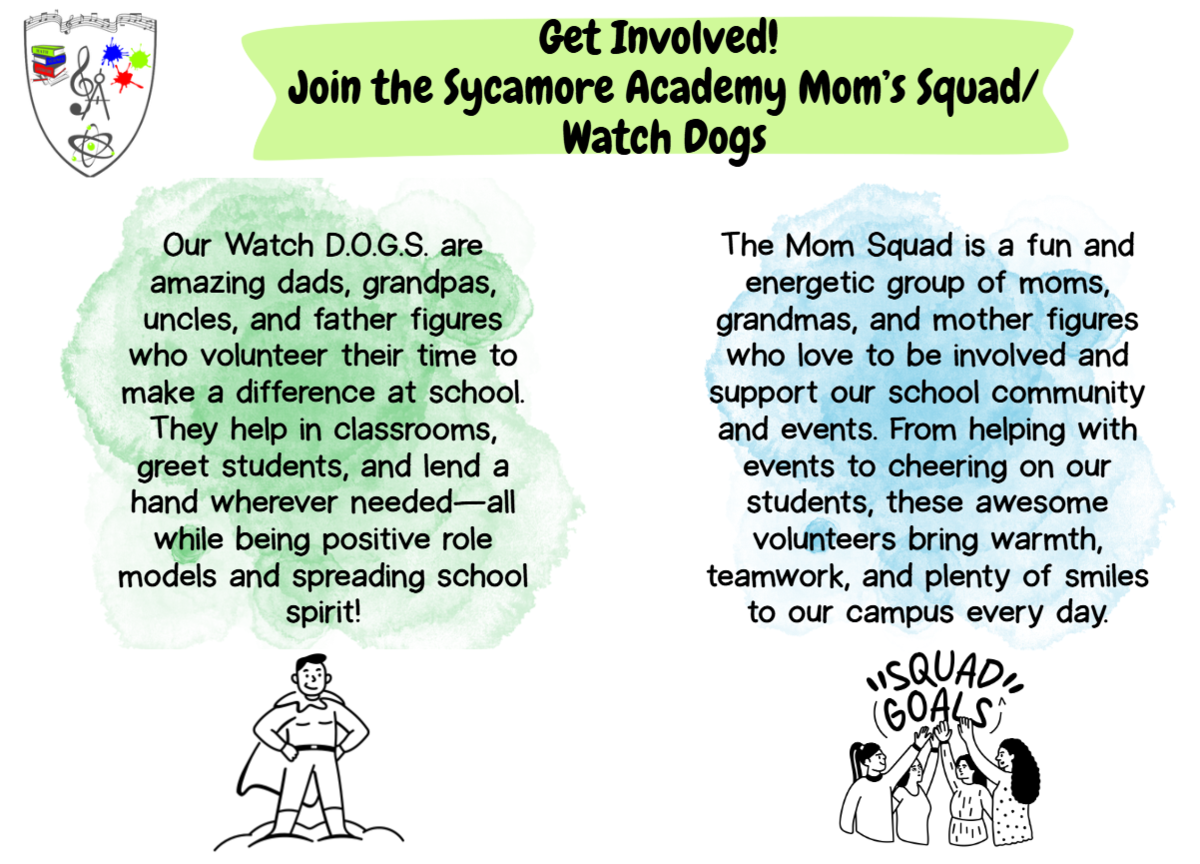 Get Involved!
Join the Sycamore Academy Mom's Squad/ Watch Dogs

Our Watch D.O.G.S. are amazing dads, grandpas, uncles, and father figures who volunteer their time to make a difference at school. They help in classrooms, greet students, and lend a hand wherever needed—all while being positive role models and spreading school spirit!

The Mom Squad is a fun and energetic group of moms, grandmas, and mother figures who love to be involved and support our school community and events. From helping with events to cheering on our students, these awesome volunteers bring warmth, teamwork, and plenty of smiles to our campus every day.

SQUAD GOALS